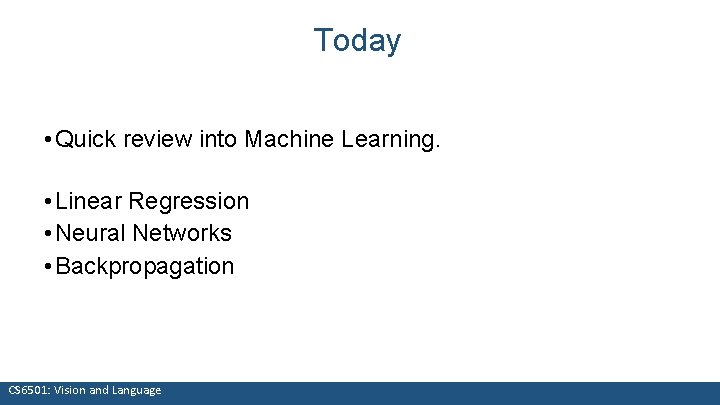 Today

• Quick review into Machine Learning.

• Linear Regression
• Neural Networks
• Backpropagation

CS6501: Vision and Language